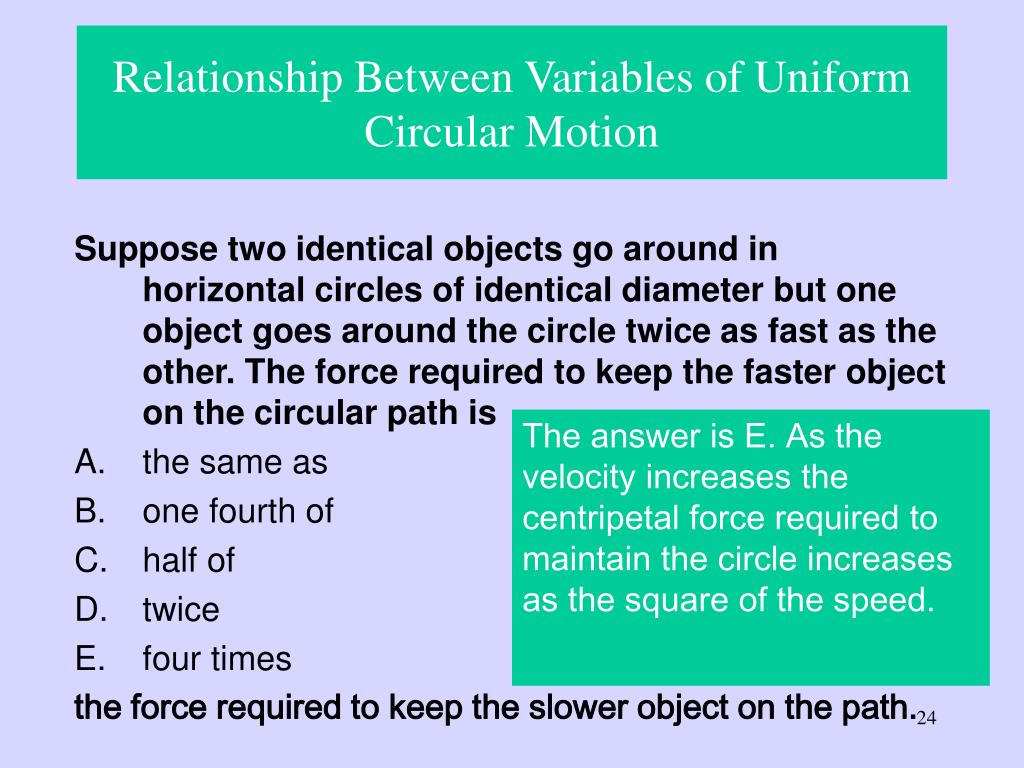 Relationship Between Variables of Uniform Circular Motion

Suppose two identical objects go around in horizontal circles of identical diameter but one object goes around the circle twice as fast as the other. The force required to keep the faster object on the circular path is

A. the same as
B. one fourth of
C. half of
D. twice
E. four times

the force required to keep the slower object on the path.

The answer is E. As the velocity increases the centripetal force required to maintain the circle increases as the square of the speed.

24